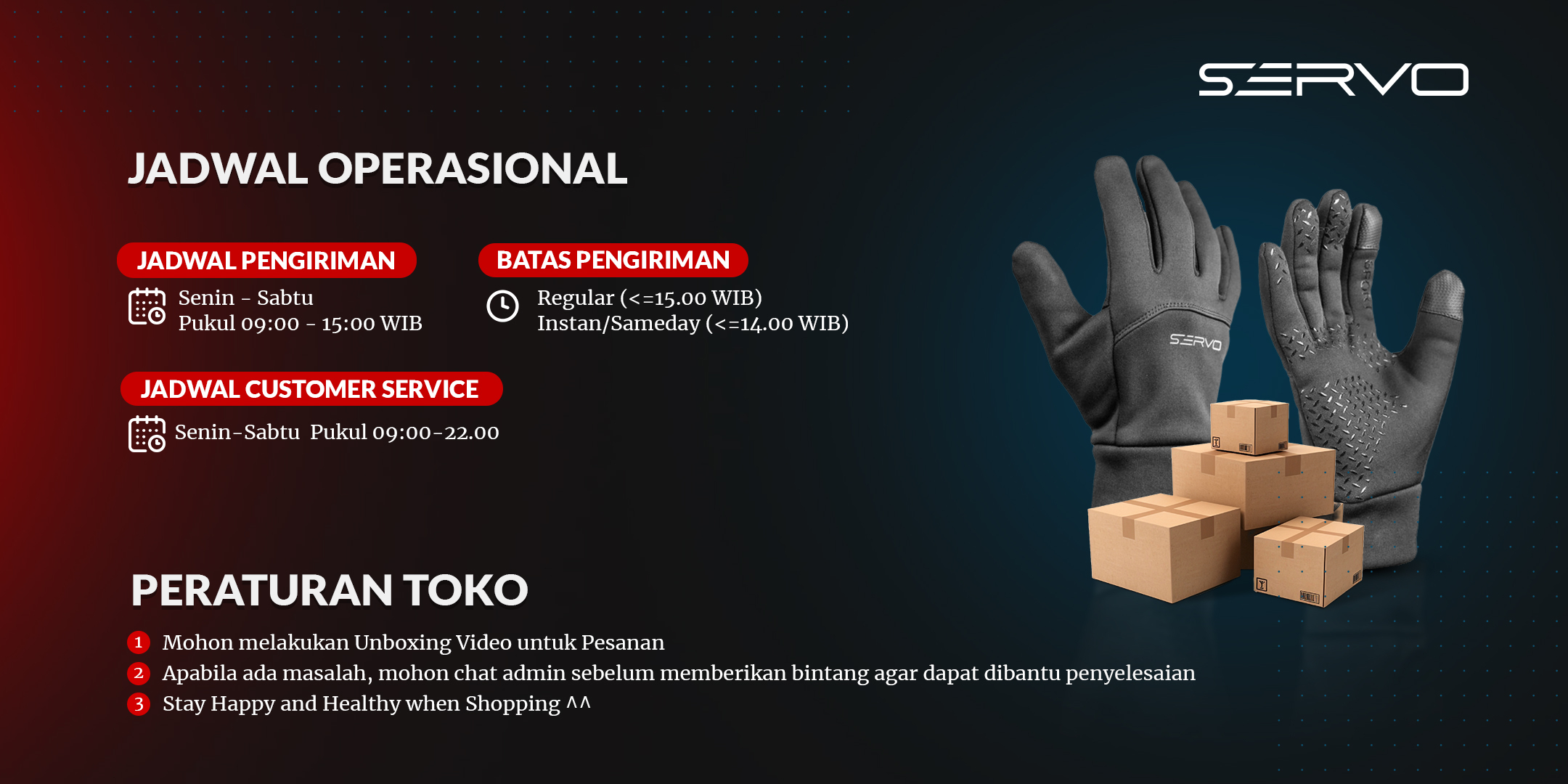 SERVO

JADWAL OPERASIONAL

JADWAL PENGIRIMAN
Senin - Sabtu
Pukul 09:00 - 15:00 WIB

BATAS PENGIRIMAN
Regular (<=15.00 WIB)
Instan/Sameday (<=14.00 WIB)

JADWAL CUSTOMER SERVICE
Senin-Sabtu Pukul 09:00-22.00

SERVO

PERATURAN TOKO
1 Mohon melakukan Unboxing Video untuk Pesanan
2 Apabila ada masalah, mohon chat admin sebelum memberikan bintang agar dapat dibantu penyelesaian
3 Stay Happy and Healthy when Shopping ^^